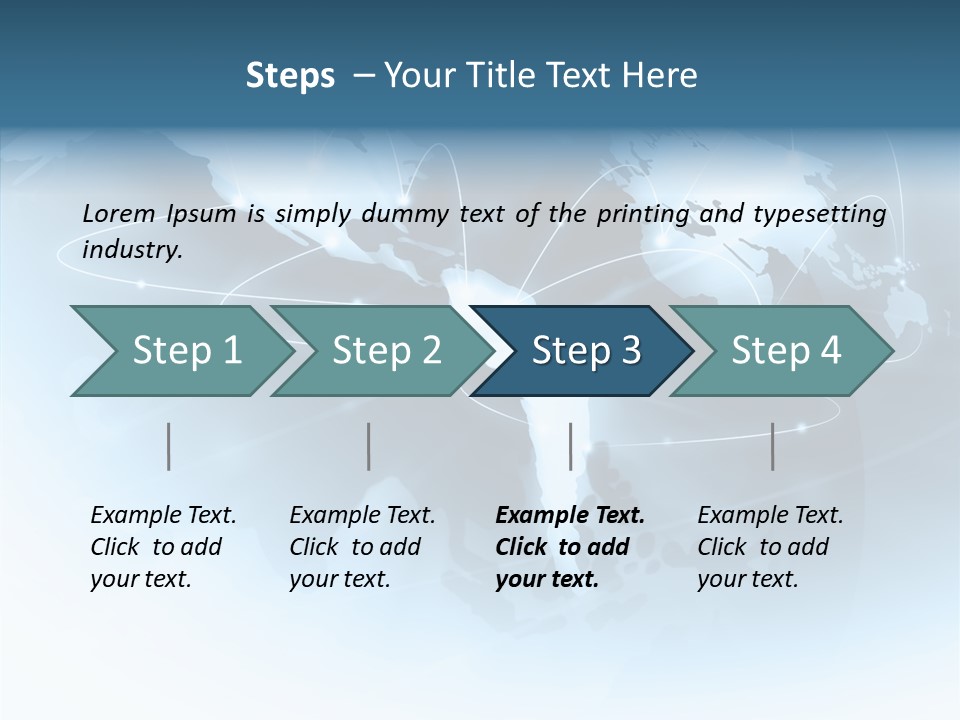 Steps – Your Title Text Here

Lorem Ipsum is simply dummy text of the printing and typesetting industry.

Step 1

Step 2

Step 3

Step 4

Example Text. Click to add your text.

Example Text. Click to add your text.

Example Text. Click to add your text.

Example Text. Click to add your text.